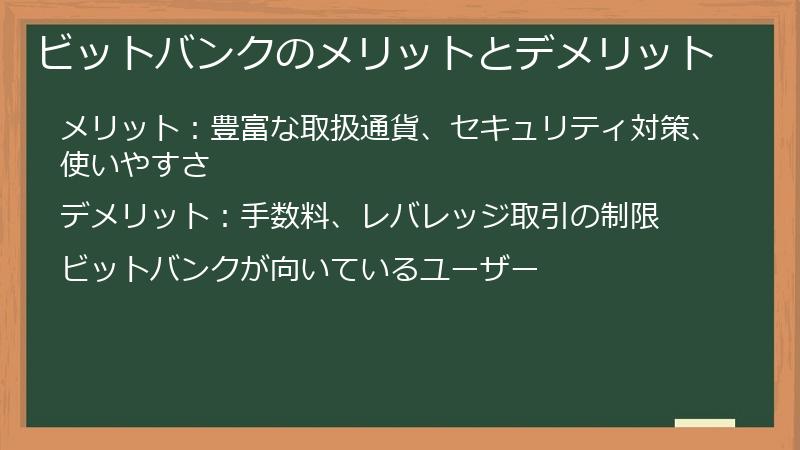 ビットバンクのメリットとデメリット

メリット：豊富な取扱通貨、セキュリティ対策、使いやすさ

デメリット：手数料、レバレッジ取引の制限

ビットバンクが向いているユーザー